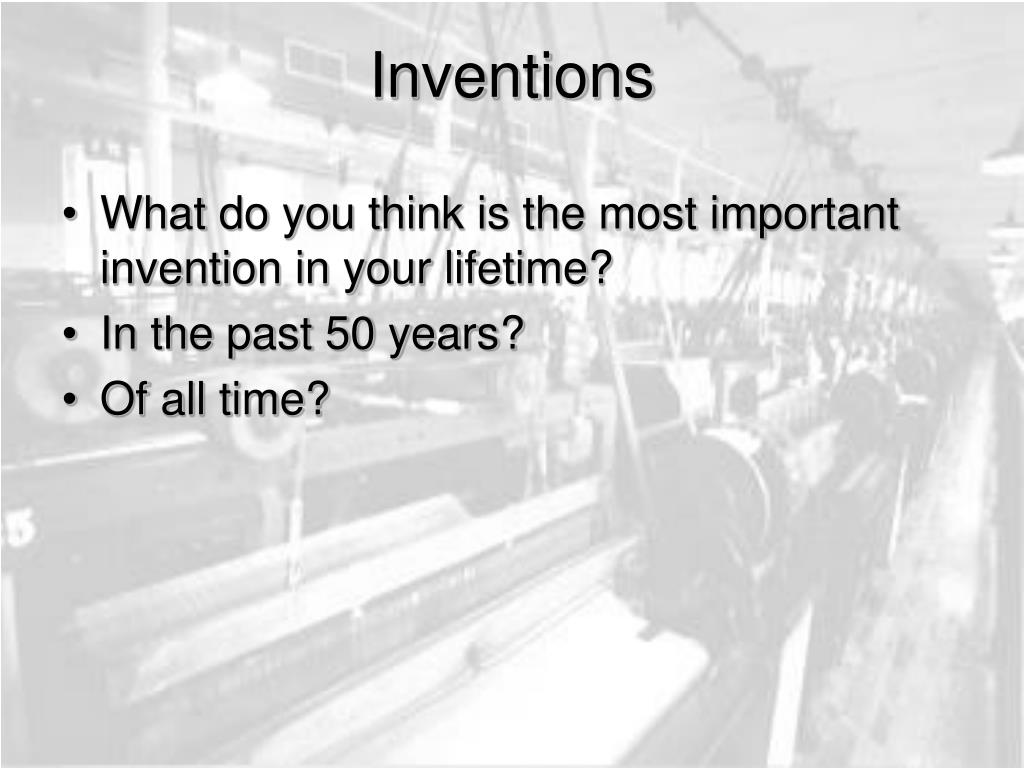 Inventions

• What do you think is the most important invention in your lifetime?
• In the past 50 years?
• Of all time?